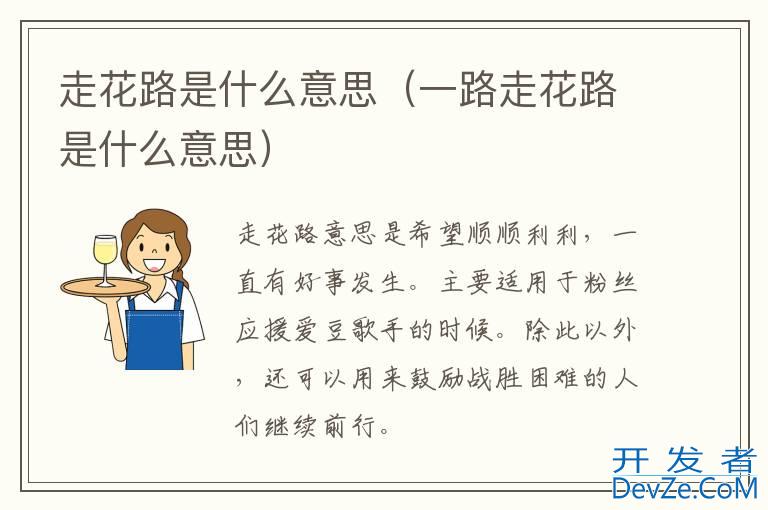 走花路是什么意思（一路走花路是什么意思）

走花路意思是希望顺顺利利，一直有好事发生。主要适用于粉丝应援爱豆歌手的时候。除此以外，还可以用来鼓励战胜困难的人们继续前行。

开发者
DevZe.CoM